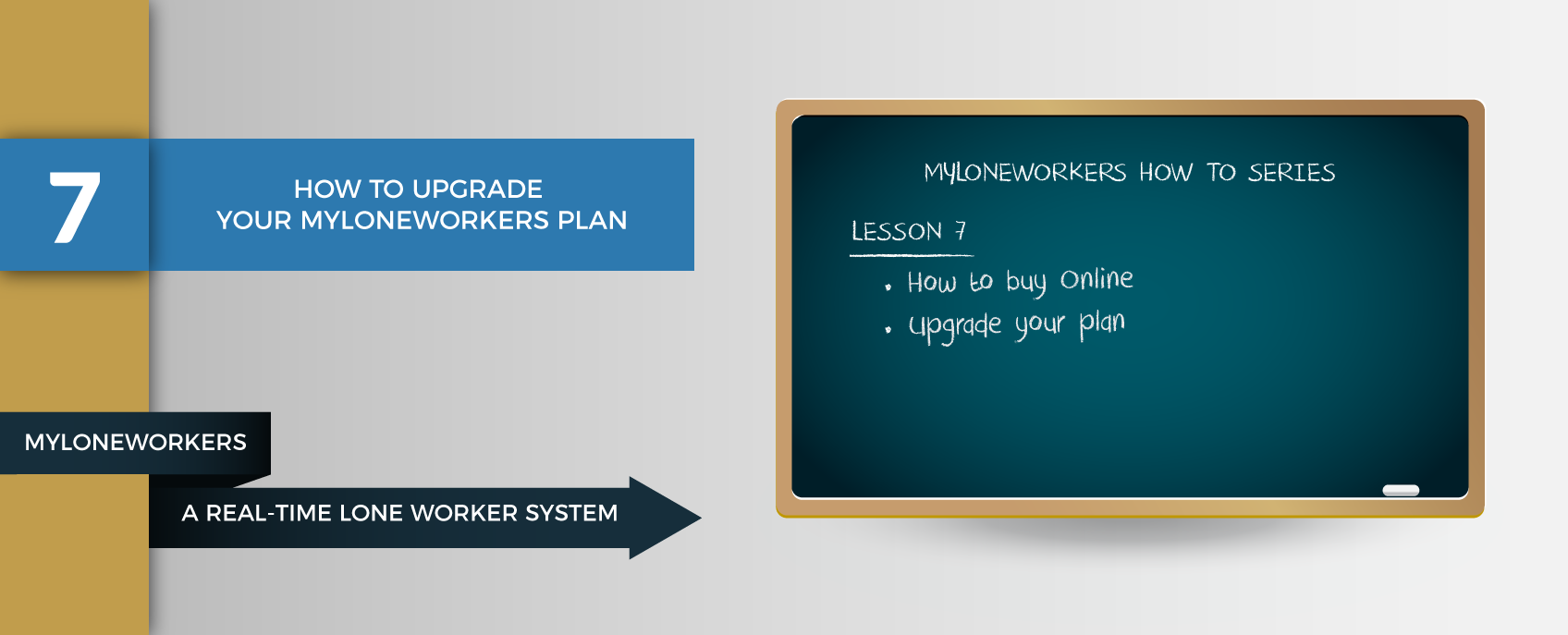 7

HOW TO UPGRADE
YOUR MYLONEWORKERS PLAN

MYLONEWORKERS

A REAL-TIME LONE WORKER SYSTEM

MYLONEWORKERS HOW TO SERIES

LESSON 7

• How to buy Online
• Upgrade your plan